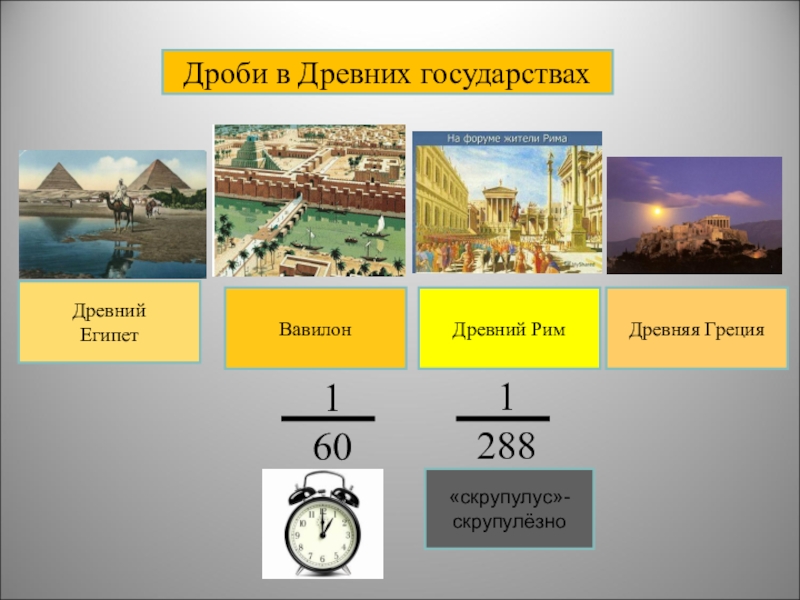 Дроби в Древних государствах

На форуме жители Рима

Древний Египет

Вавилон

Древний Рим

Древняя Греция

$\frac{1}{60}$

$\frac{1}{288}$

«скрупулус»-скрупулёзно